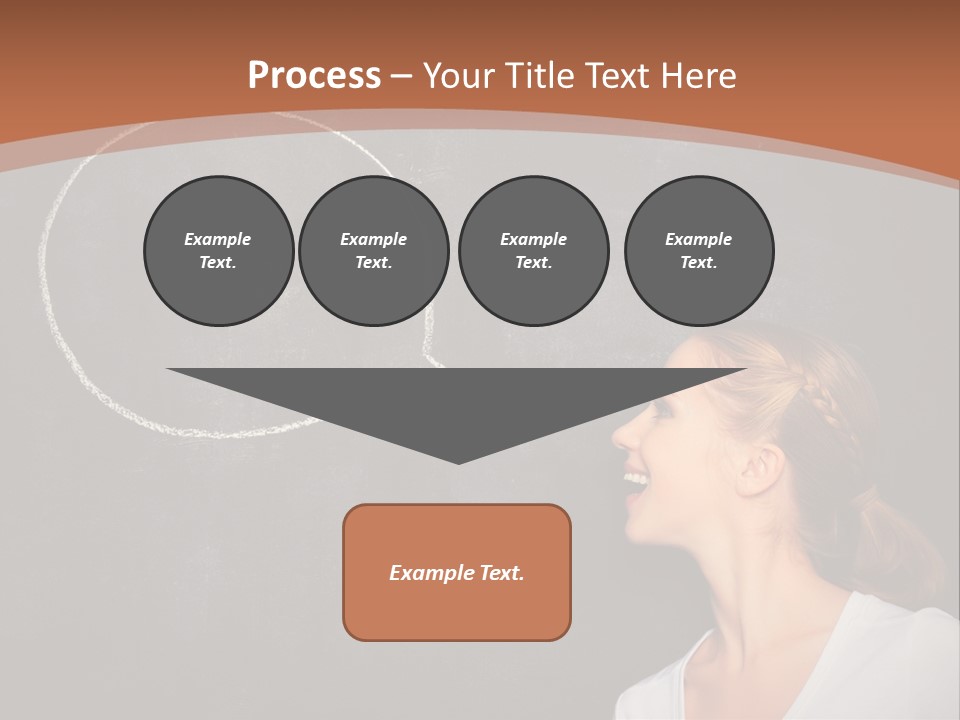 Process – Your Title Text Here

Example Text.

Example Text.

Example Text.

Example Text.

Example Text.